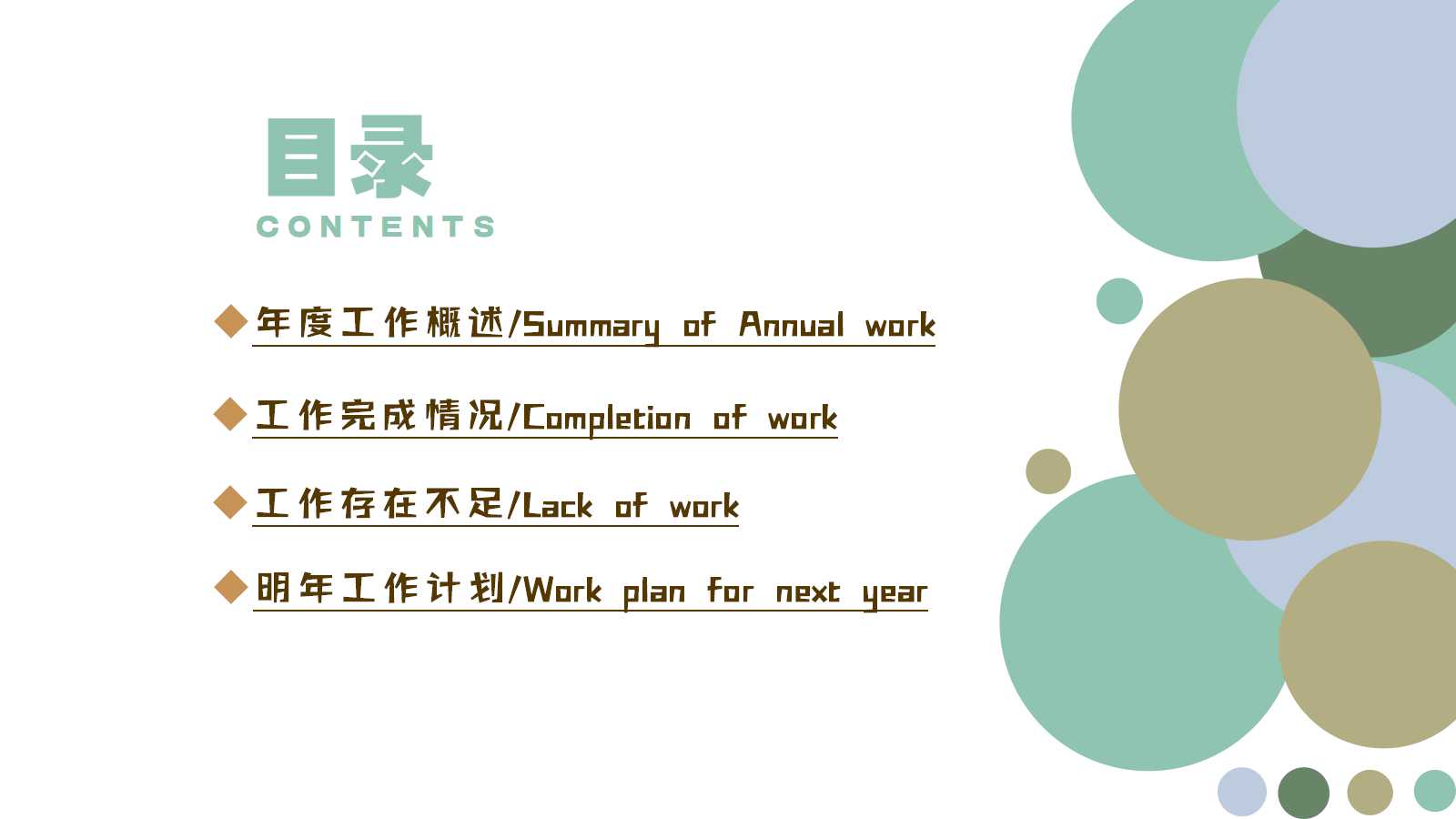 目录

CONTENTS

◆年度工作概述/Summary of Annual work

◆工作完成情况/Completion of work

◆工作存在不足/Lack of work

◆明年工作计划/Work plan for next year